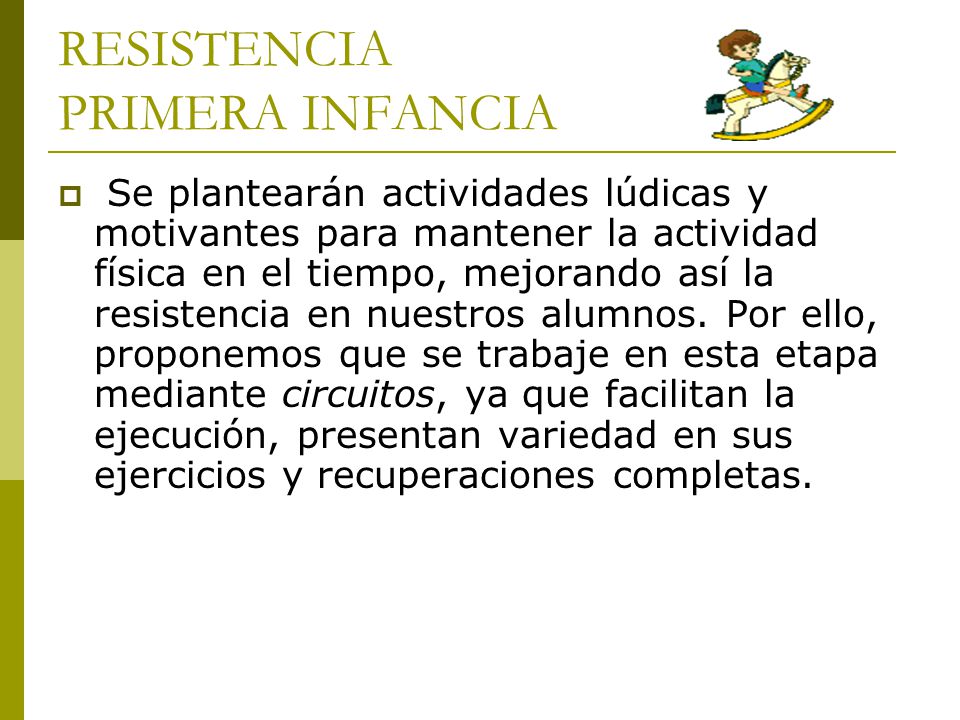 RESISTENCIA
PRIMERA INFANCIA

Se plantearán actividades lúdicas y motivantes para mantener la actividad física en el tiempo, mejorando así la resistencia en nuestros alumnos. Por ello, proponemos que se trabaje en esta etapa mediante circuitos, ya que facilitan la ejecución, presentan variedad en sus ejercicios y recuperaciones completas.